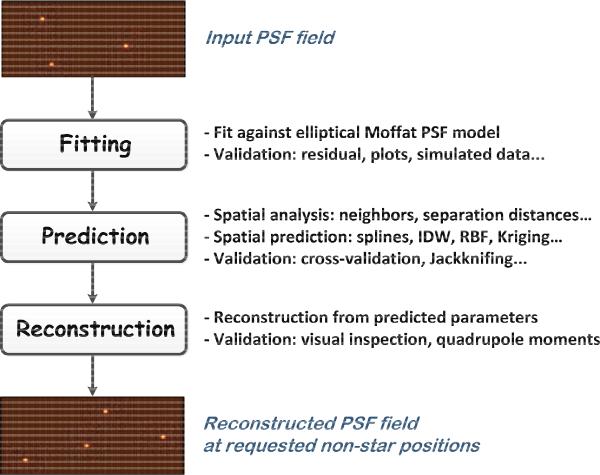 Input PSF field

Fitting

- Fit against elliptical Moffat PSF model
- Validation: residual, plots, simulated data...

Prediction

- Spatial analysis: neighbors, separation distances...
- Spatial prediction: splines, IDW, RBF, Kriging...
- Validation: cross-validation, Jackknifing...

Reconstruction

- Reconstruction from predicted parameters
- Validation: visual inspection, quadrupole moments

Reconstructed PSF field at requested non-star positions